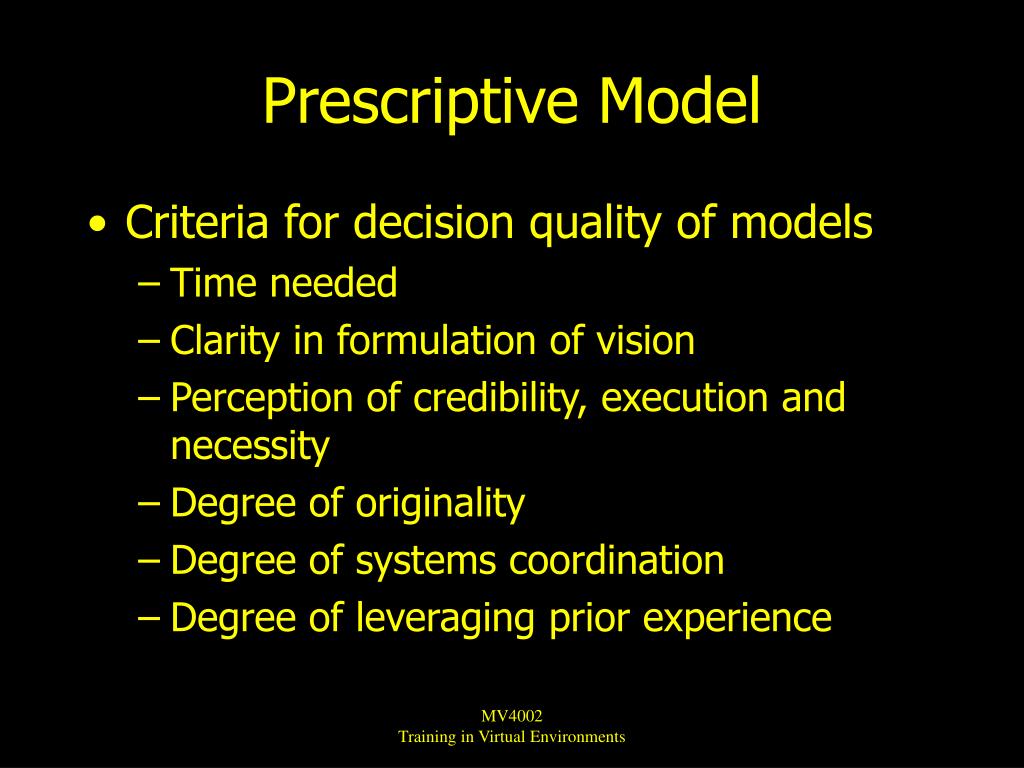 Prescriptive Model

• Criteria for decision quality of models
– Time needed
– Clarity in formulation of vision
– Perception of credibility, execution and necessity
– Degree of originality
– Degree of systems coordination
– Degree of leveraging prior experience

MV4002
Training in Virtual Environments